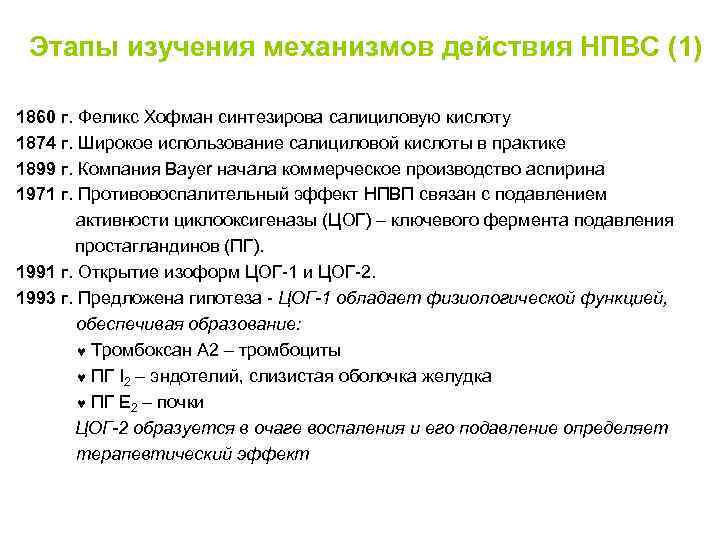 Этапы изучения механизмов действия НПВС (1)

1860 г. Феликс Хофман синтезирова салициловую кислоту
1874 г. Широкое использование салициловой кислоты в практике
1899 г. Компания Bayer начала коммерческое производство аспирина
1971 г. Противовоспалительный эффект НПВП связан с подавлением активности циклооксигеназы (ЦОГ) – ключевого фермента подавления простагландинов (ПГ).
1991 г. Открытие изоформ ЦОГ-1 и ЦОГ-2.
1993 г. Предложена гипотеза - ЦОГ-1 обладает физиологической функцией, обеспечивая образование:
♥ Тромбоксан А2 – тромбоциты
♥ ПГ $I_2$ – эндотелий, слизистая оболочка желудка
♥ ПГ $E_2$ – почки
ЦОГ-2 образуется в очаге воспаления и его подавление определяет терапевтический эффект